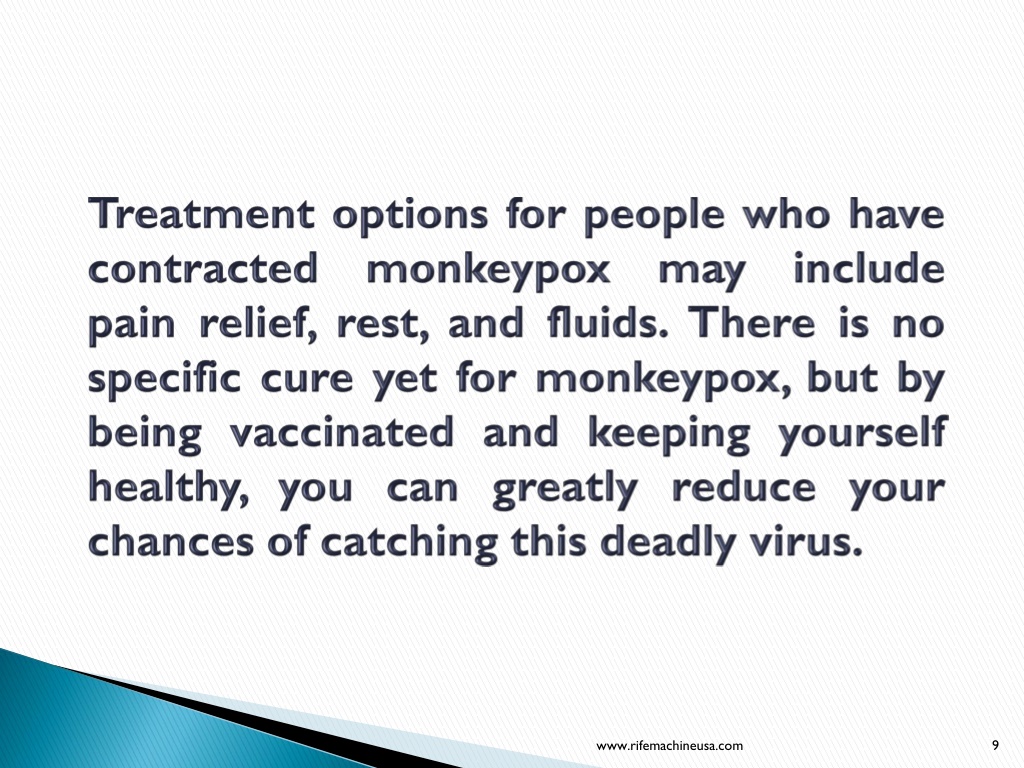 Treatment options for people who have contracted monkeypox may include pain relief, rest, and fluids. There is no specific cure yet for monkeypox, but by being vaccinated and keeping yourself healthy, you can greatly reduce your chances of catching this deadly virus.

www.rifemachineusa.com

9